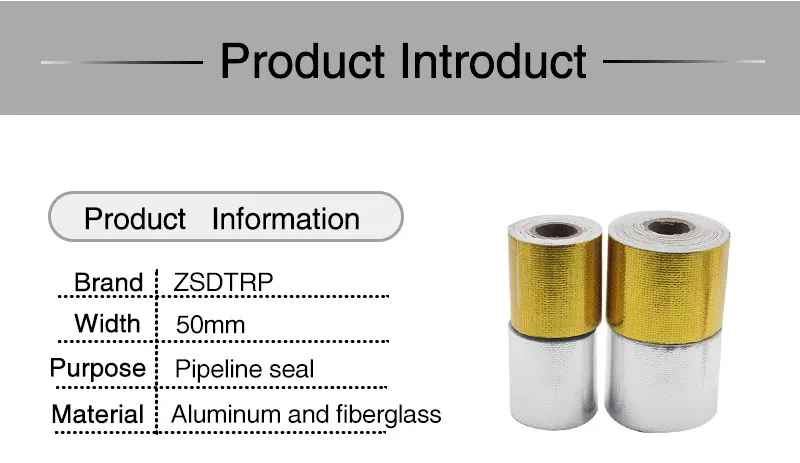 Product Introduct

Product Information

| Brand | ZSDTRP |
|---|---|
| Width | 50mm |
| Purpose | Pipeline seal |
| Material | Aluminum and fiberglass |